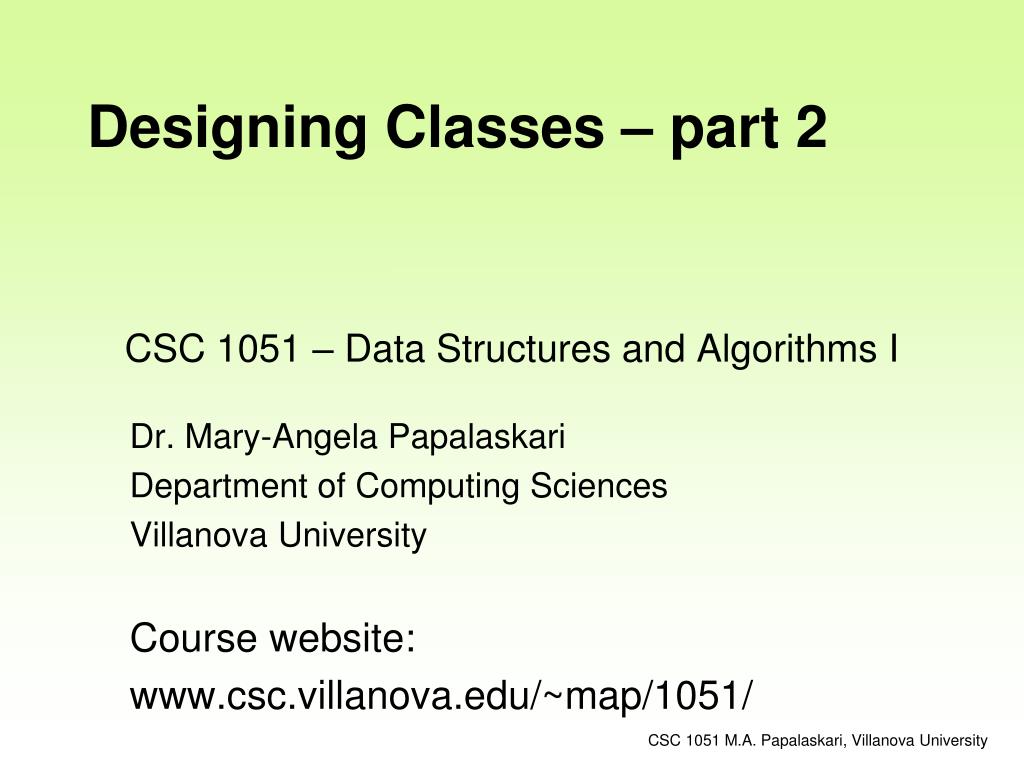 Designing Classes – part 2

CSC 1051 – Data Structures and Algorithms I

Dr. Mary-Angela Papalaskari
Department of Computing Sciences
Villanova University

Course website:
www.csc.villanova.edu/~map/1051/

CSC 1051 M.A. Papalaskari, Villanova University